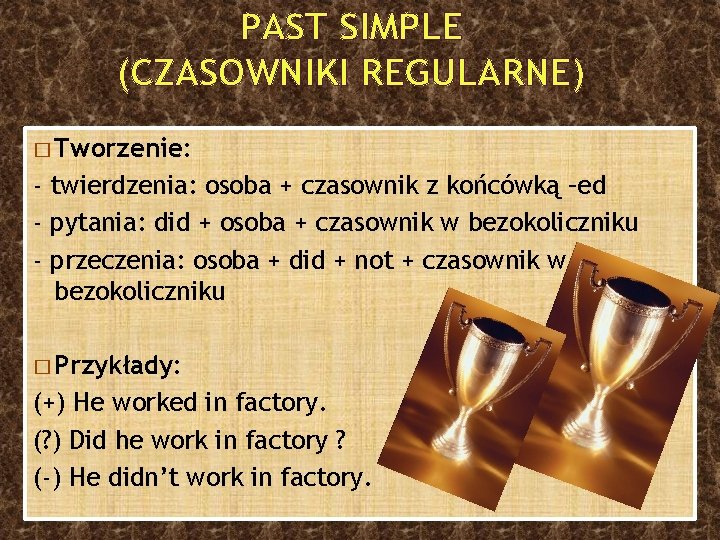 PAST SIMPLE
(CZASOWNIKI REGULARNE)

□ Tworzenie:
- twierdzenia: osoba + czasownik z końcówką –ed
- pytania: did + osoba + czasownik w bezokoliczniku
- przeczenia: osoba + did + not + czasownik w bezokoliczniku

□ Przykłady:
(+) He worked in factory.
(?) Did he work in factory ?
(-) He didn't work in factory.